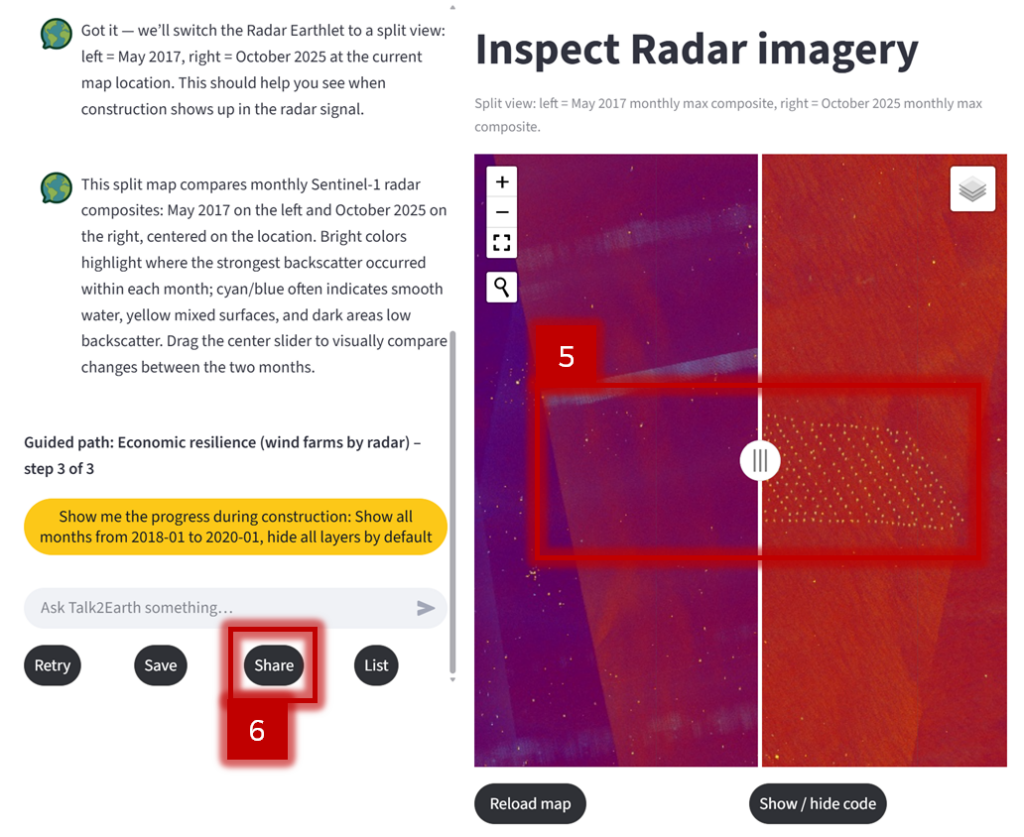 Got it — we'll switch the Radar Earthlet to a split view: left = May 2017, right = October 2025 at the current map location. This should help you see when construction shows up in the radar signal.

This split map compares monthly Sentinel-1 radar composites: May 2017 on the left and October 2025 on the right, centered on the location. Bright colors highlight where the strongest backscatter occurred within each month; cyan/blue often indicates smooth water, yellow mixed surfaces, and dark areas low backscatter. Drag the center slider to visually compare changes between the two months.

Guided path: Economic resilience (wind farms by radar) – step 3 of 3

Show me the progress during construction: Show all months from 2018-01 to 2020-01, hide all layers by default

Ask Talk2Earth something…

Retry

Save

Share

List

6

Inspect Radar imagery

Split view: left = May 2017 monthly max composite, right = October 2025 monthly max composite.

+

−

5

Reload map

Show / hide code